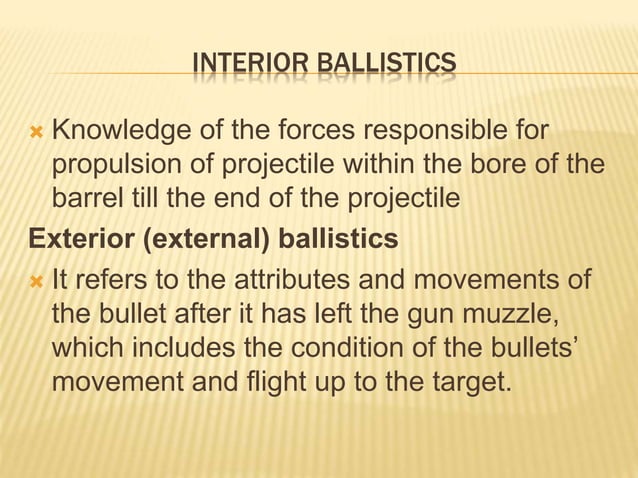 INTERIOR BALLISTICS

Knowledge of the forces responsible for propulsion of projectile within the bore of the barrel till the end of the projectile

Exterior (external) ballistics

It refers to the attributes and movements of the bullet after it has left the gun muzzle, which includes the condition of the bullets' movement and flight up to the target.